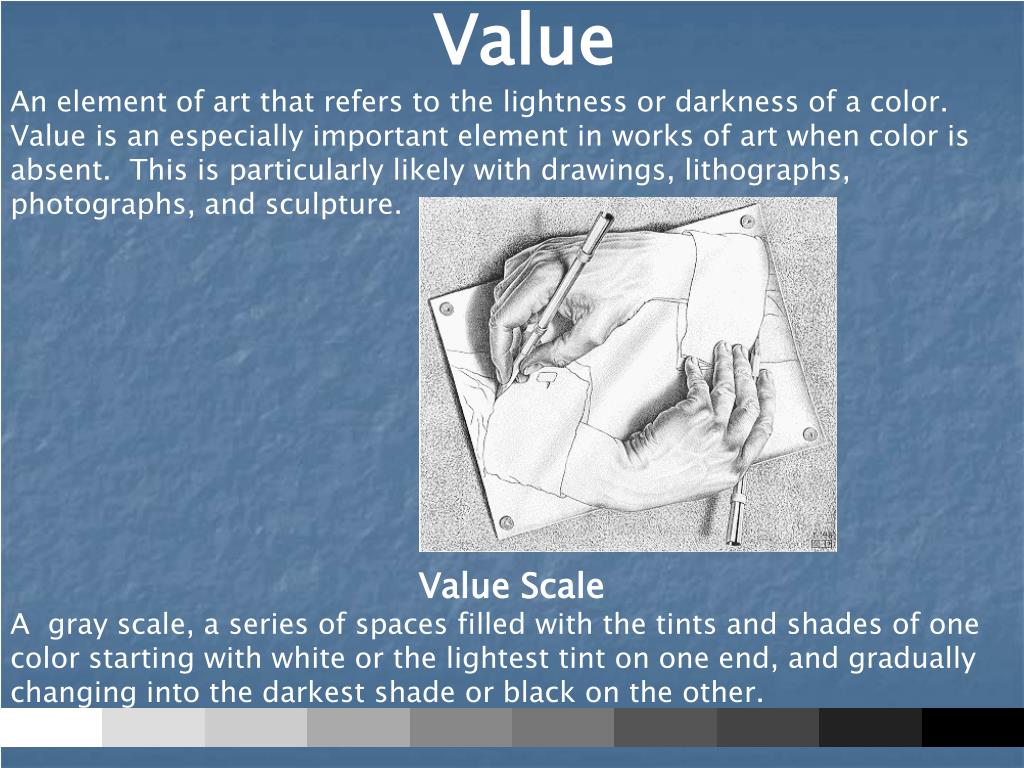 Value

An element of art that refers to the lightness or darkness of a color. Value is an especially important element in works of art when color is absent. This is particularly likely with drawings, lithographs, photographs, and sculpture.

Value Scale

A gray scale, a series of spaces filled with the tints and shades of one color starting with white or the lightest tint on one end, and gradually changing into the darkest shade or black on the other.